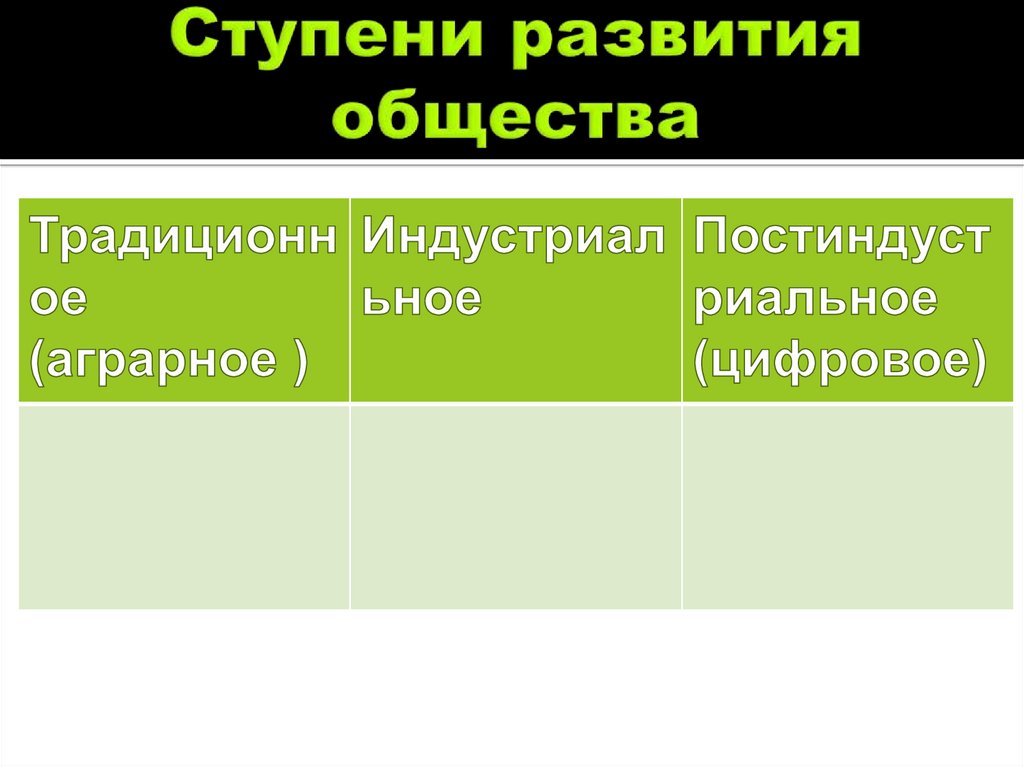 Ступени развития общества

| Традиционное (аграрное ) | Индустриальное | Постиндустриальное (цифровое) |
|---|---|---|
| | | |